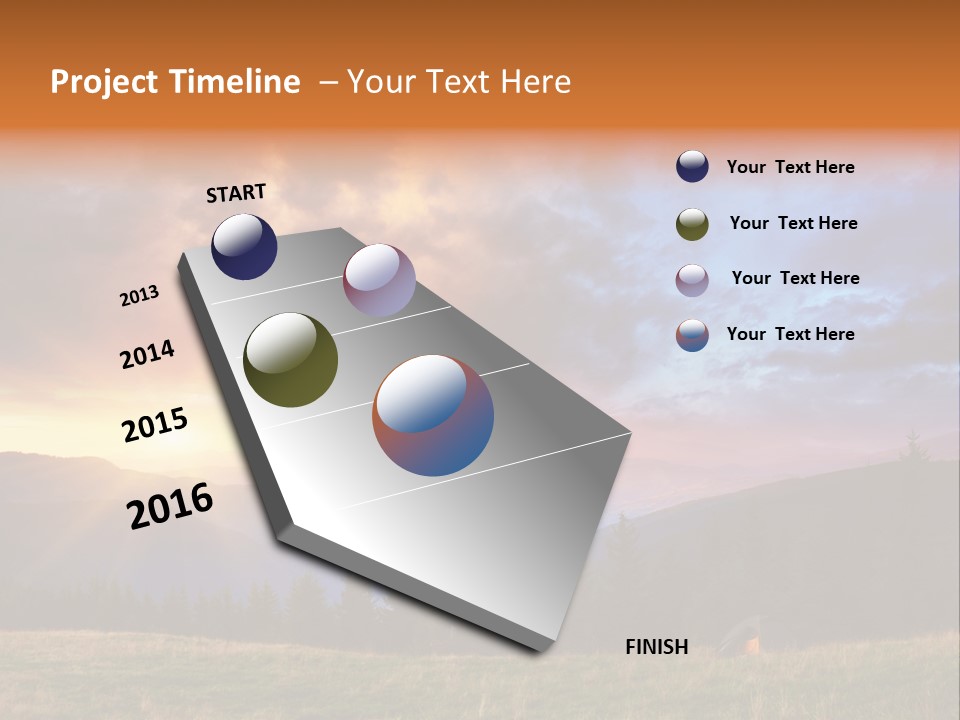 Project Timeline – Your Text Here

START

2013

2014

2015

2016

FINISH

Your Text Here

Your Text Here

Your Text Here

Your Text Here